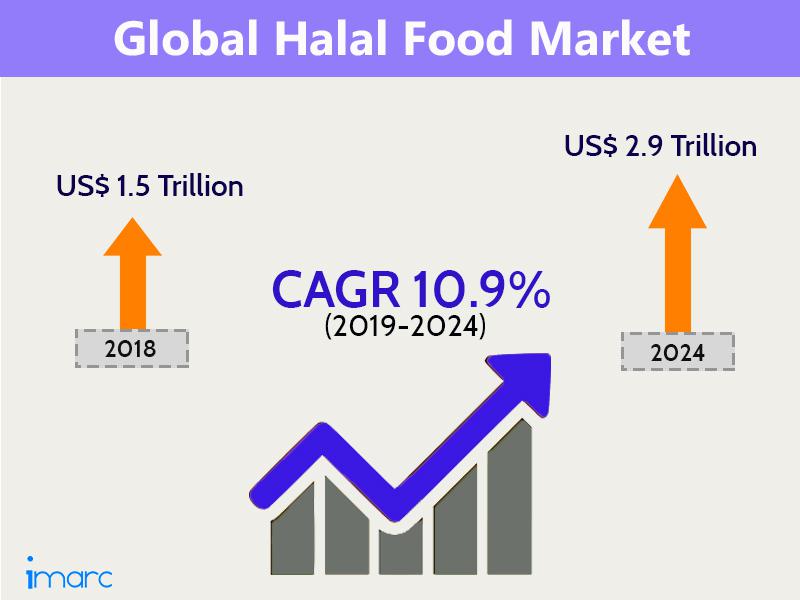 Global Halal Food Market

US$ 1.5 Trillion

2018

CAGR 10.9%
(2019-2024)

US$ 2.9 Trillion

2024

imarc